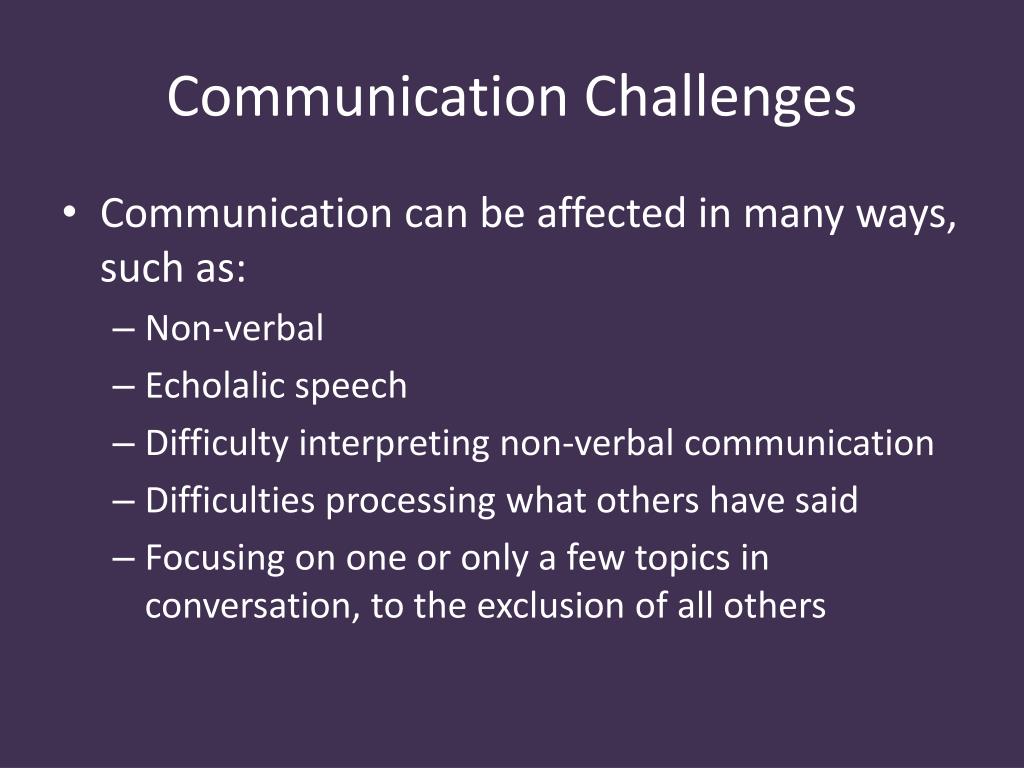 Communication Challenges

• Communication can be affected in many ways, such as:
– Non-verbal
– Echolalic speech
– Difficulty interpreting non-verbal communication
– Difficulties processing what others have said
– Focusing on one or only a few topics in conversation, to the exclusion of all others